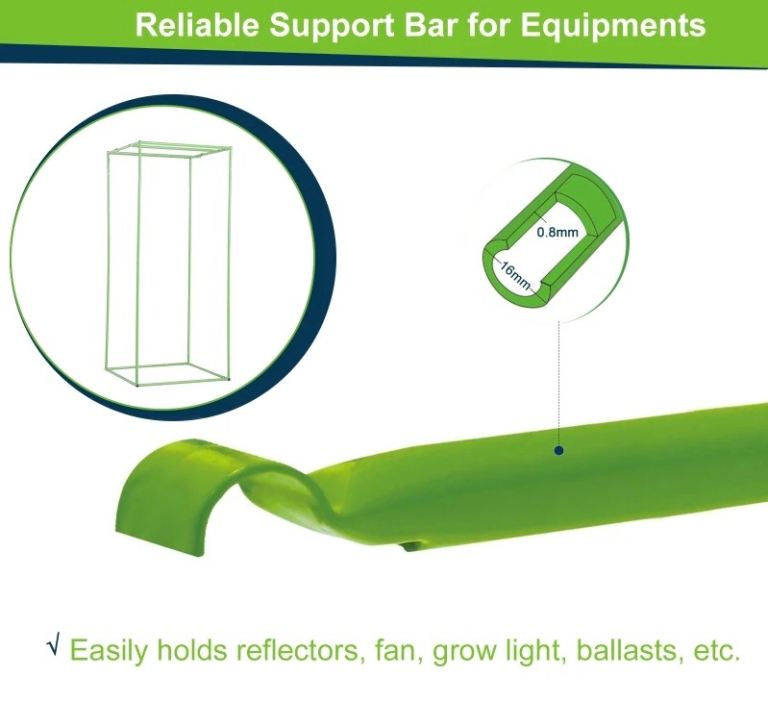 Reliable Support Bar for Equipments

0.8mm

16mm

√ Easily holds reflectors, fan, grow light, ballasts, etc.